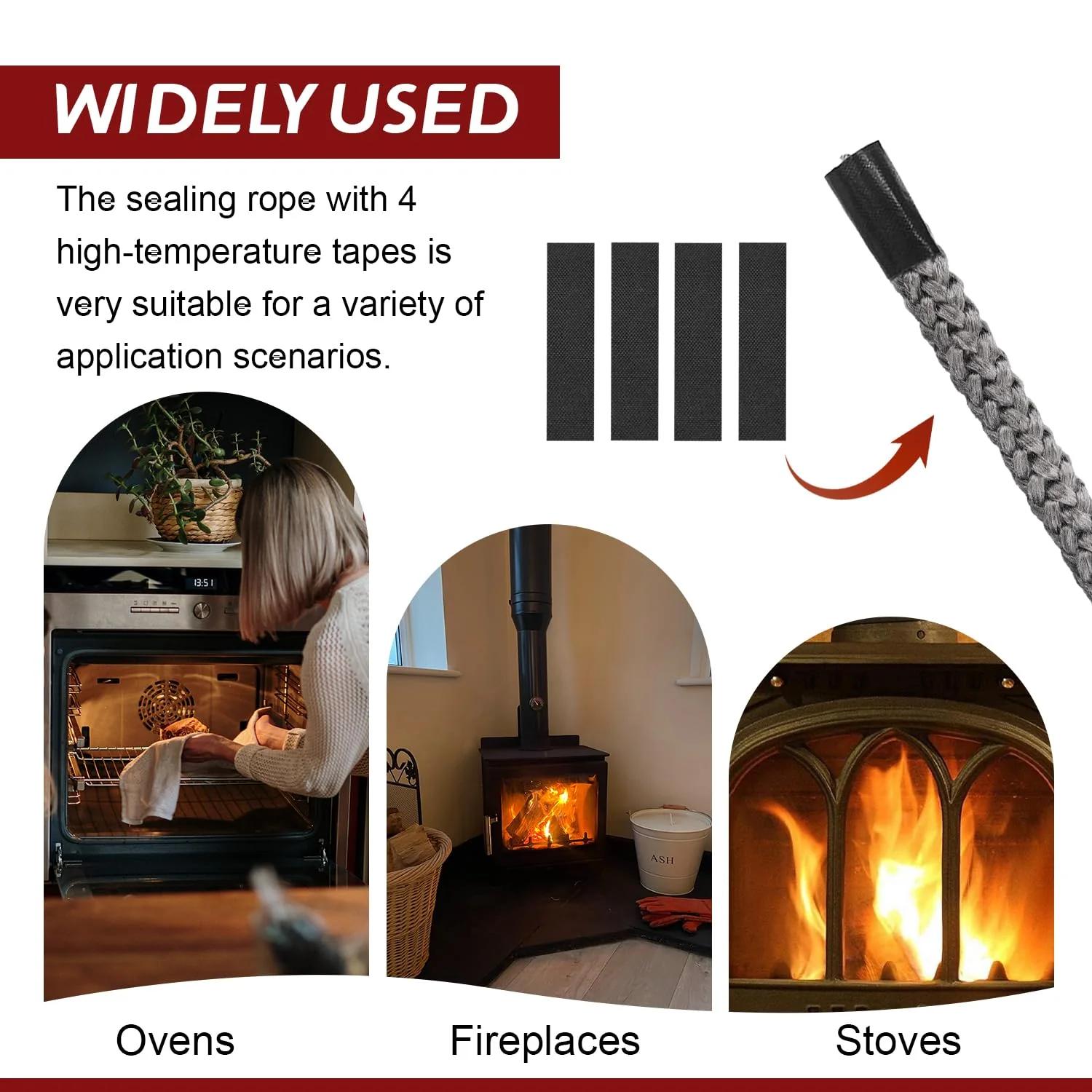 WIDELY USED

The sealing rope with 4 high-temperature tapes is very suitable for a variety of application scenarios.

13:51

ASH

Ovens

Fireplaces

Stoves